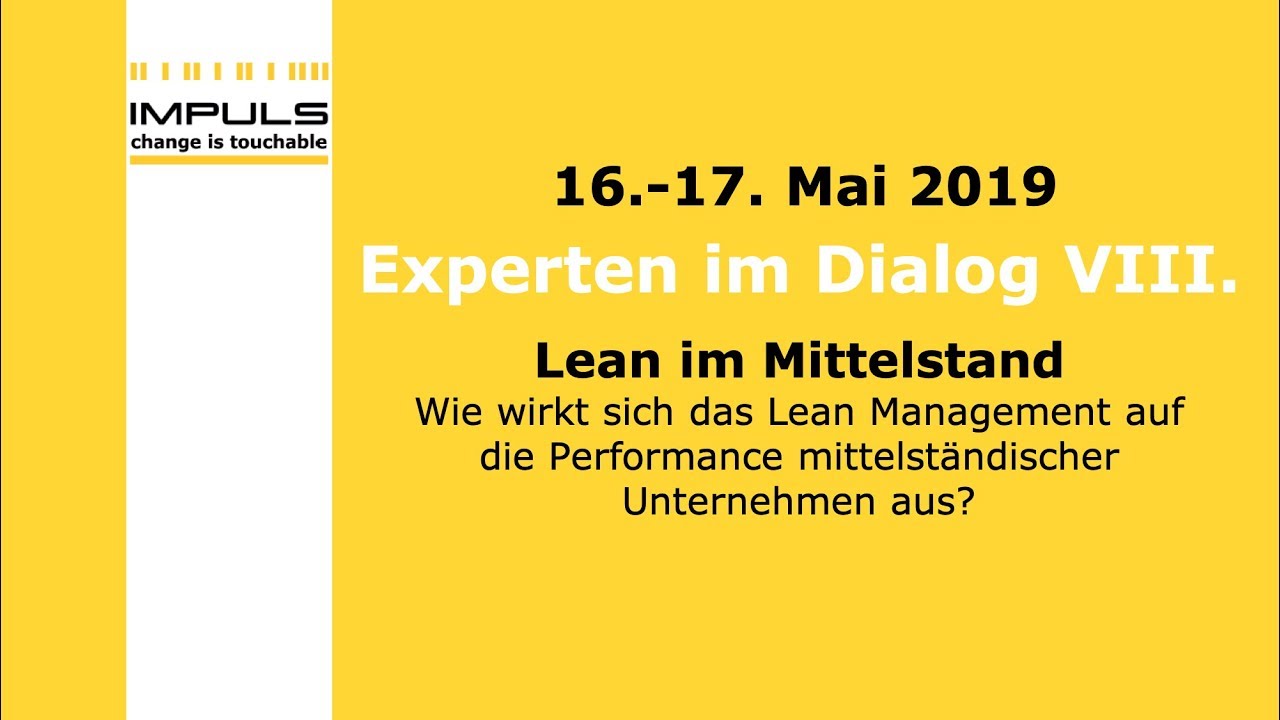 IMPULS
change is touchable

16.-17. Mai 2019

Experten im Dialog VIII.

Lean im Mittelstand

Wie wirkt sich das Lean Management auf die Performance mittelständischer Unternehmen aus?